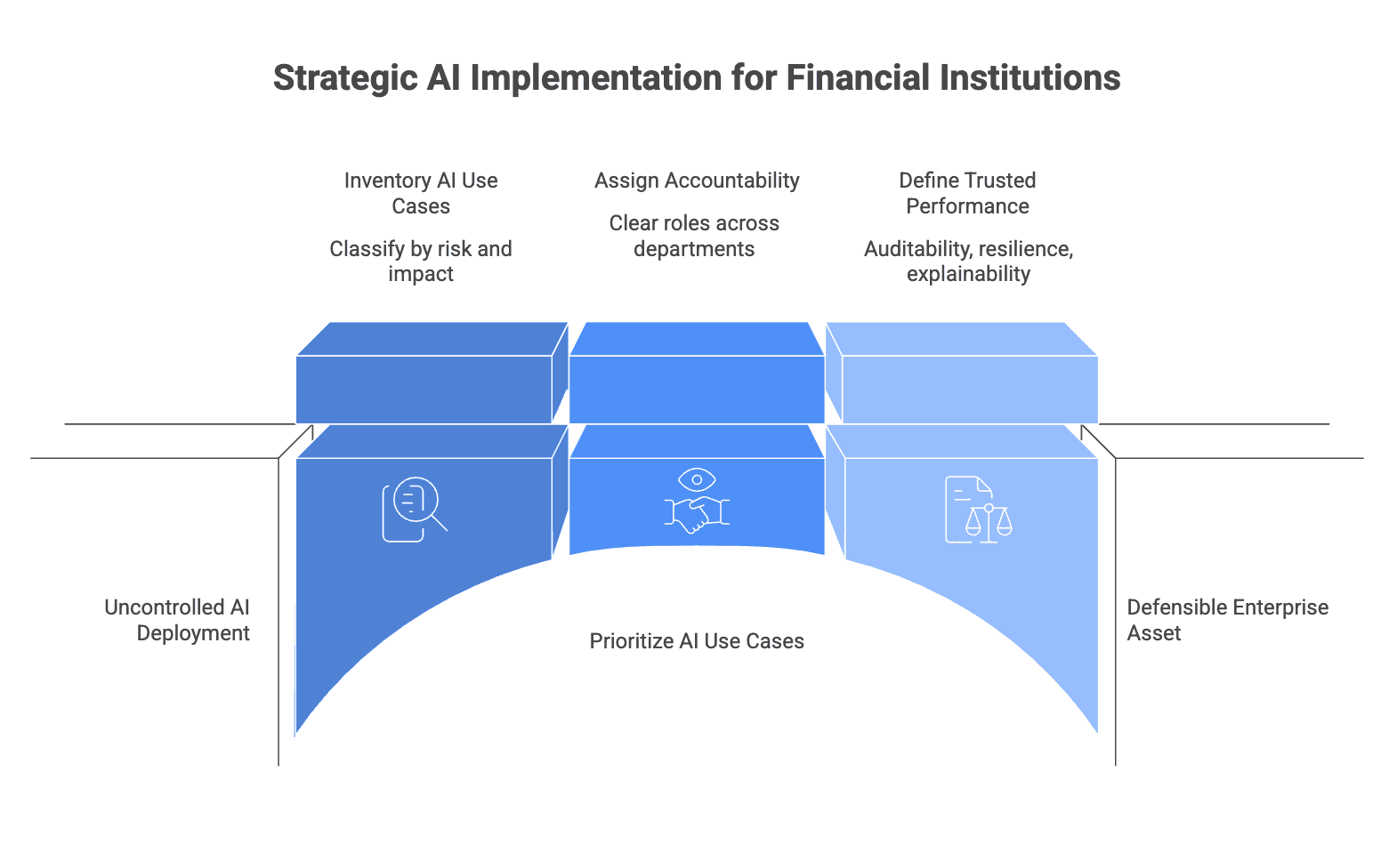 Strategic AI Implementation for Financial Institutions

Inventory AI Use Cases

Classify by risk and impact

Assign Accountability

Clear roles across departments

Define Trusted Performance

Auditability, resilience, explainability

Uncontrolled AI Deployment

Prioritize AI Use Cases

Defensible Enterprise Asset